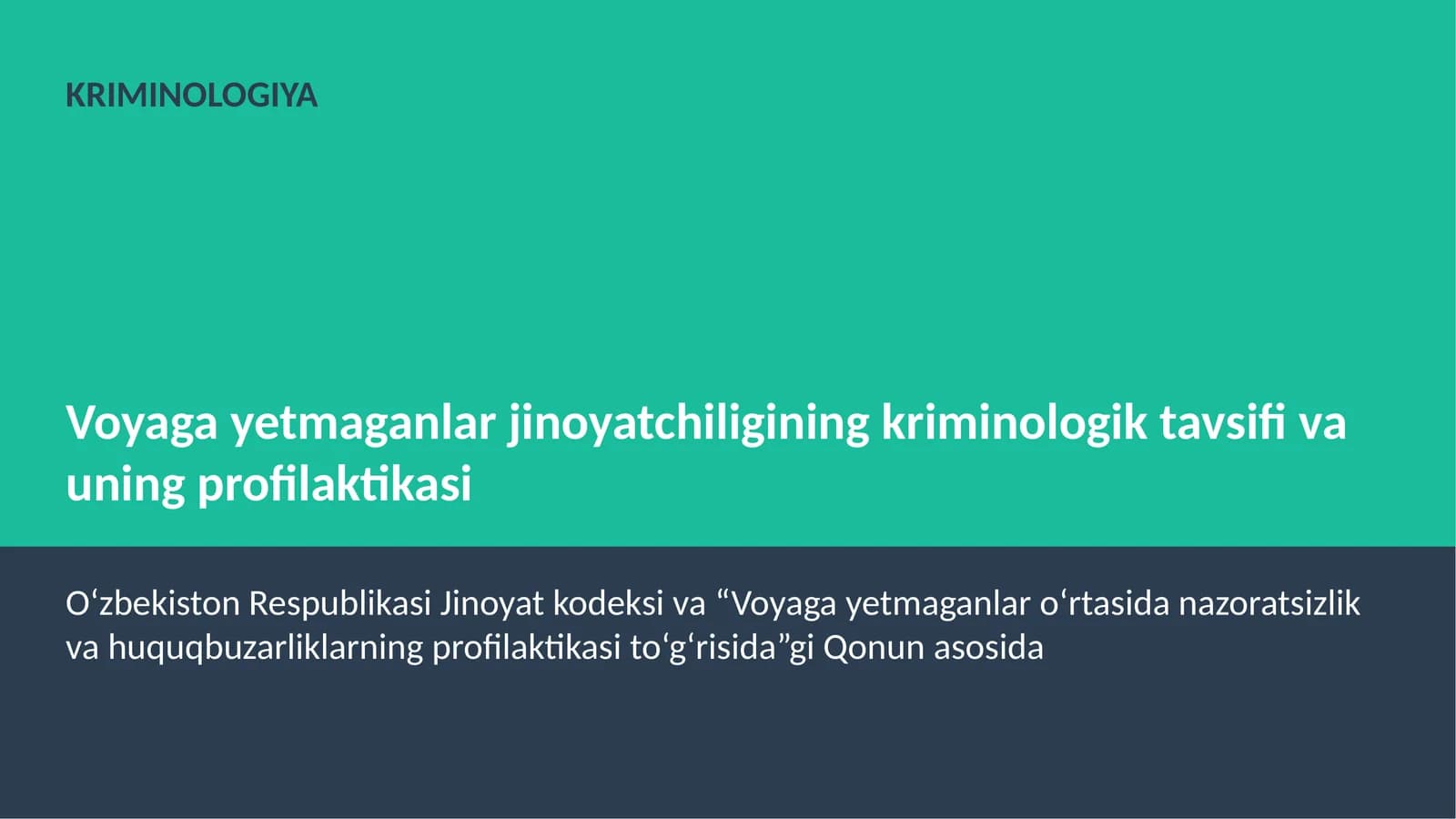 KRIMINOLOGIYA

Voyaga yetmaganlar jinoyatchiligining kriminologik tavsifi va uning profilaktikasi

O‘zbekiston Respublikasi Jinoyat kodeksi va “Voyaga yetmaganlar o‘rtasida nazoratsizlik va huquqbuzarliklarning profilaktikasi to‘g‘risida”gi Qonun asosida